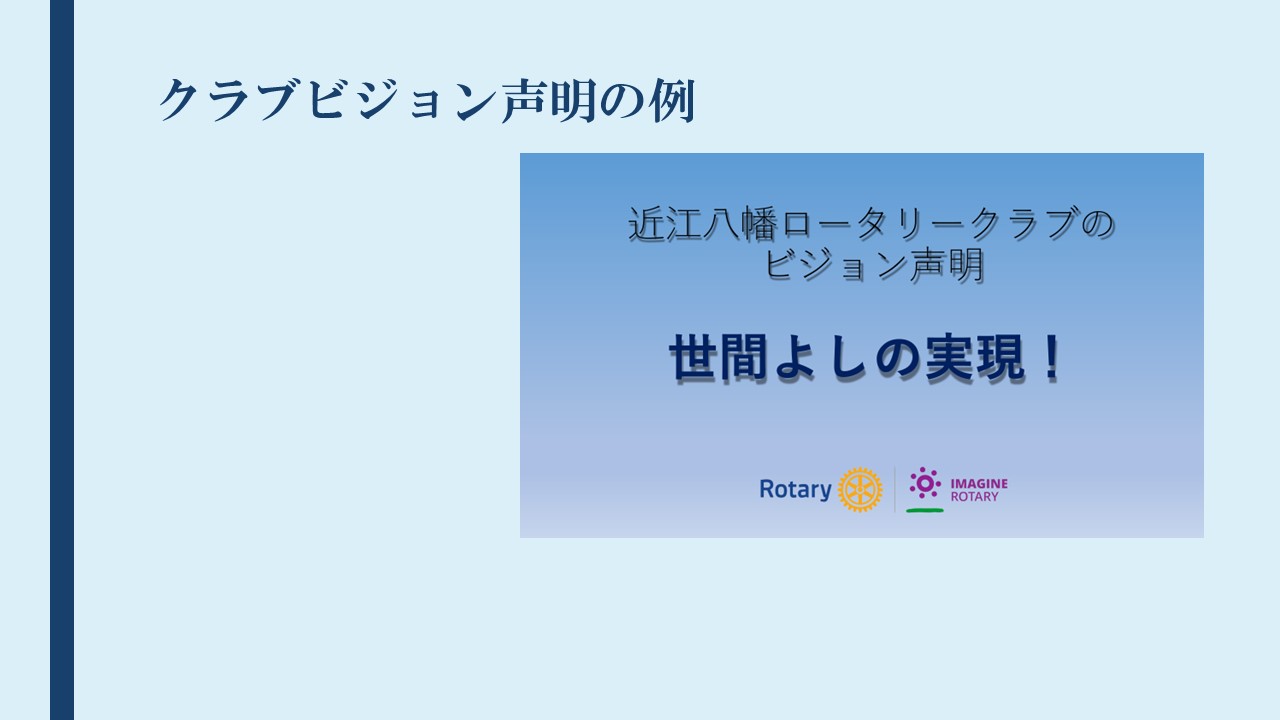 クラブビジョン声明の例

近江八幡ロータリークラブの
ビジョン声明

世間よしの実現！

Rotary

IMAGINE
ROTARY